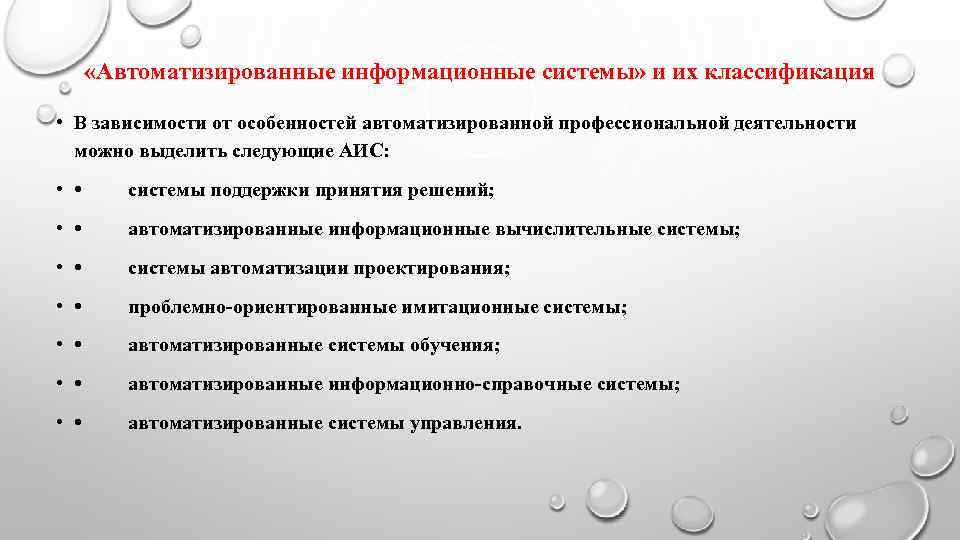 «Автоматизированные информационные системы» и их классификация

• В зависимости от особенностей автоматизированной профессиональной деятельности можно выделить следующие АИС:

• • системы поддержки принятия решений;

• • автоматизированные информационные вычислительные системы;

• • системы автоматизации проектирования;

• • проблемно-ориентированные имитационные системы;

• • автоматизированные системы обучения;

• • автоматизированные информационно-справочные системы;

• • автоматизированные системы управления.